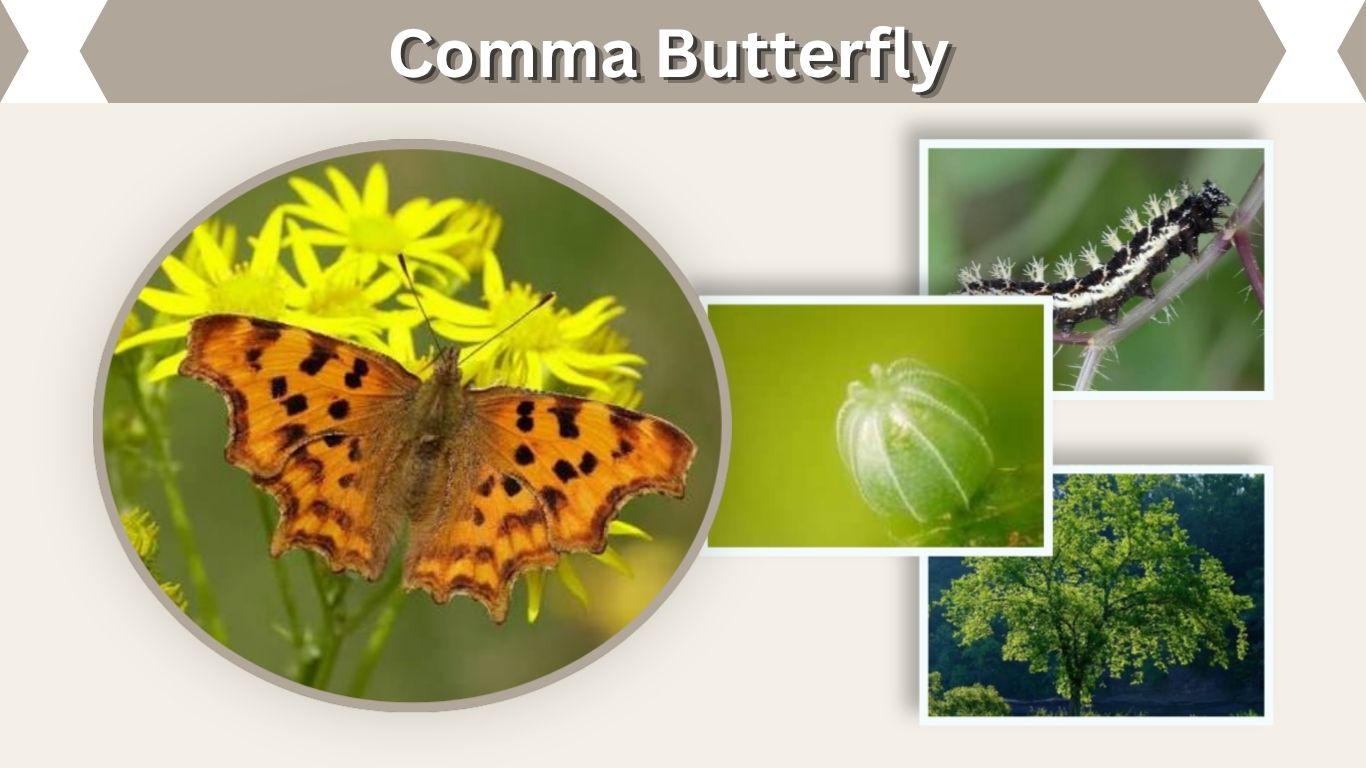 Comma Butterfly